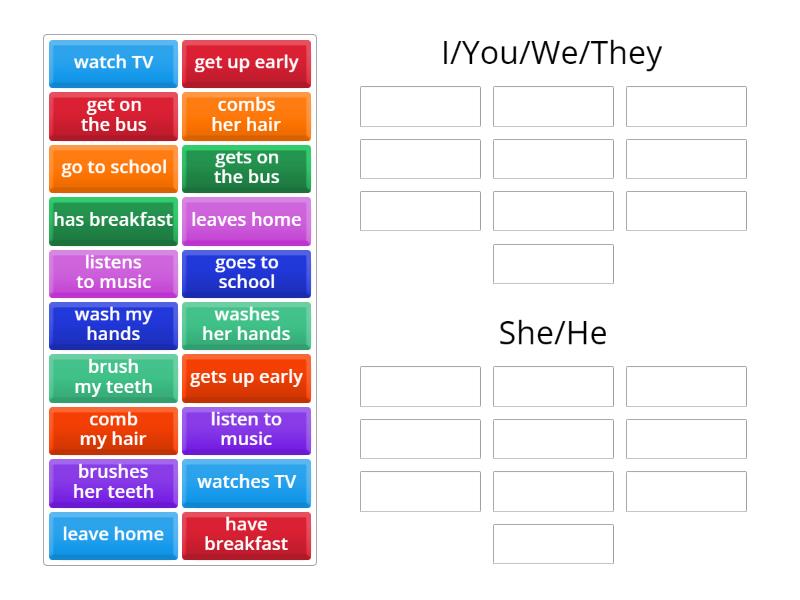 watch TV
get up early
get on the bus
combs her hair
go to school
gets on the bus
has breakfast
leaves home
listens to music
goes to school
wash my hands
washes her hands
brush my teeth
gets up early
comb my hair
listen to music
brushes her teeth
watches TV
leave home
have breakfast

I/You/We/They

She/He